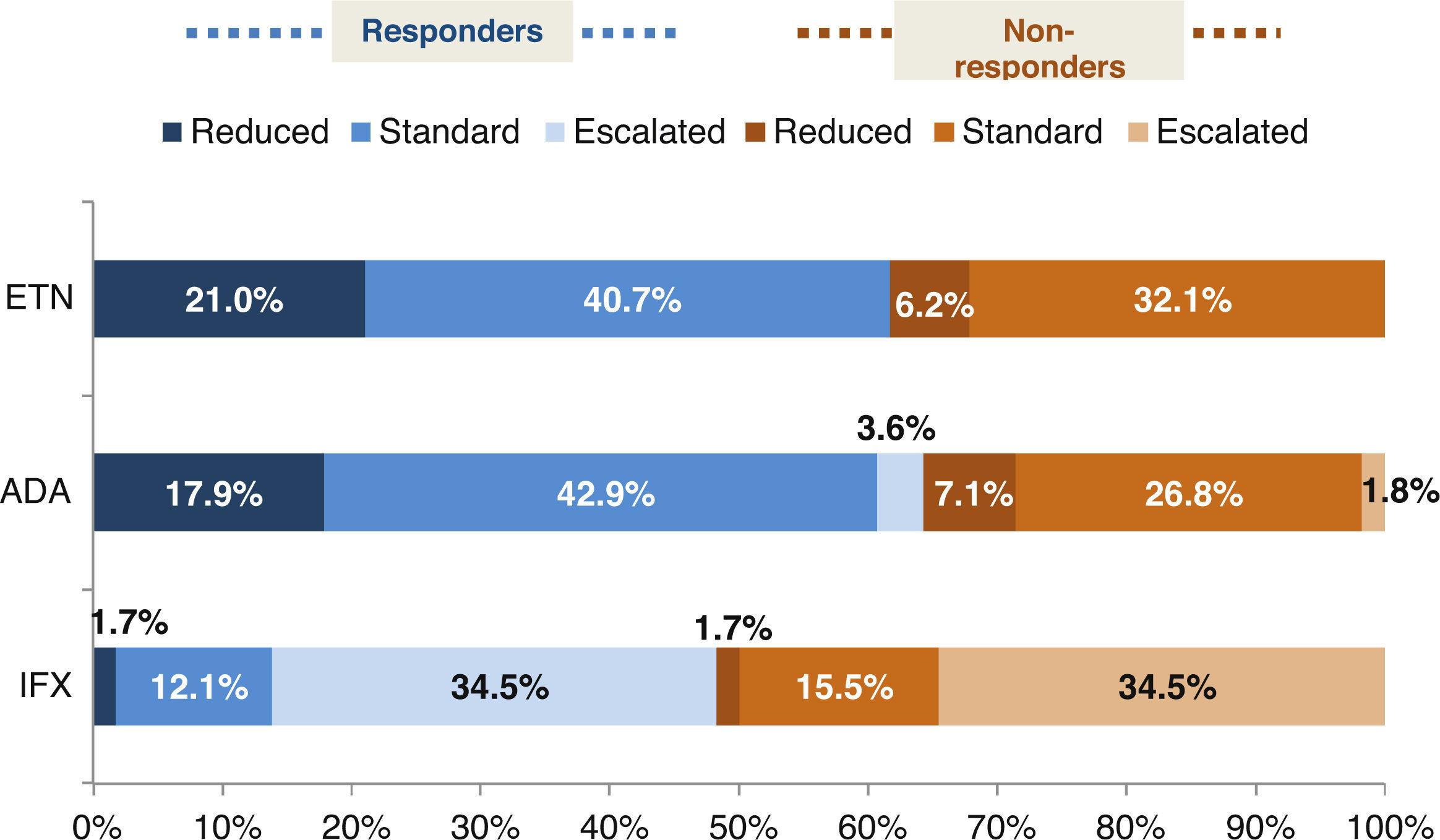 Responders

Non-responders

Reduced Standard Escalated Reduced Standard Escalated

ETN 21.0% 40.7% 6.2% 32.1%

ADA 17.9% 42.9% 3.6% 7.1% 26.8% 1.8%

IFX 1.7% 12.1% 34.5% 1.7% 15.5% 34.5%

0% 10% 20% 30% 40% 50% 60% 70% 80% 90% 100%